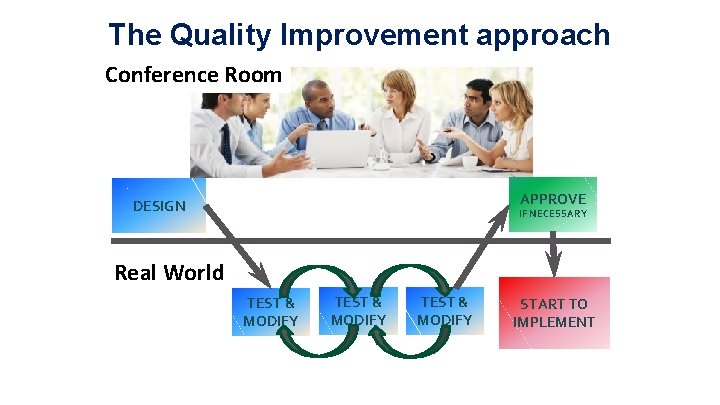 The Quality Improvement approach

Conference Room

DESIGN

APPROVE
IF NECESSARY

Real World

TEST & MODIFY

TEST & MODIFY

TEST & MODIFY

START TO IMPLEMENT